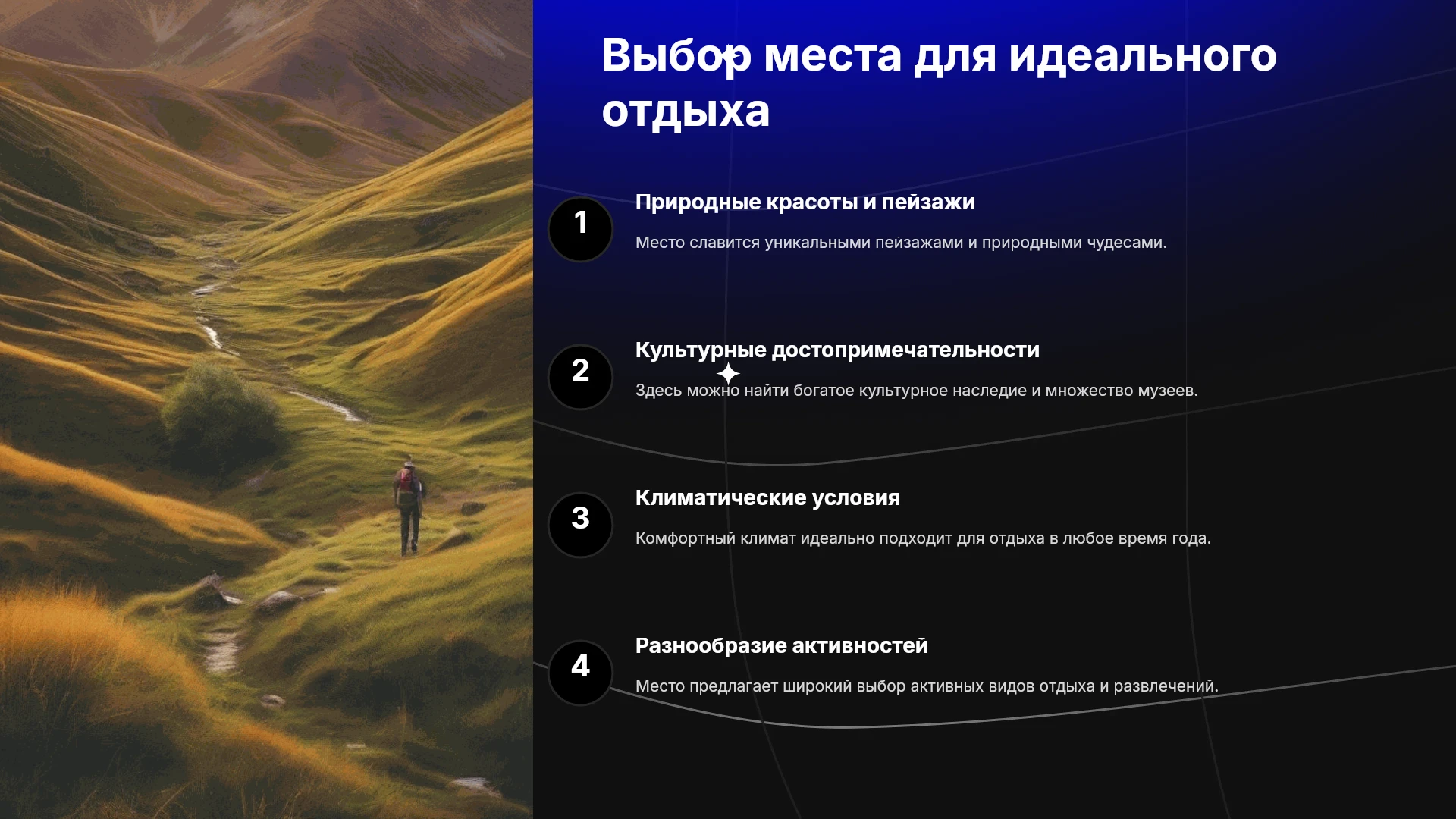 Выбор места для идеального отдыха

1

Природные красоты и пейзажи

Место славится уникальными пейзажами и природными чудесами.

2

Культурные достопримечательности

Здесь можно найти богатое культурное наследие и множество музеев.

3

Климатические условия

Комфортный климат идеально подходит для отдыха в любое время года.

4

Разнообразие активностей

Место предлагает широкий выбор активных видов отдыха и развлечений.